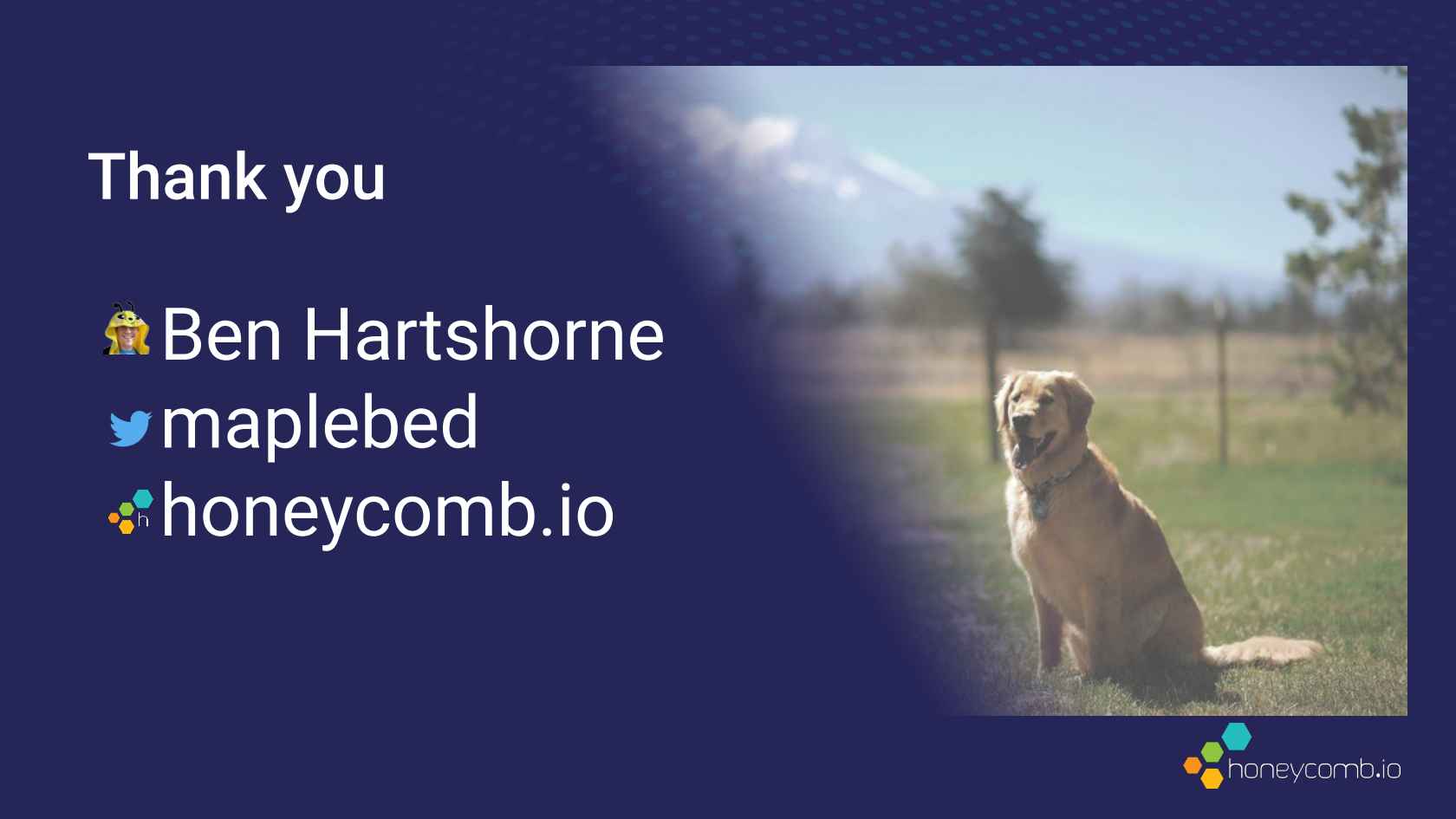 Thank you

Ben Hartshorne
maplebed
h honeycomb.io

honeycomb.io